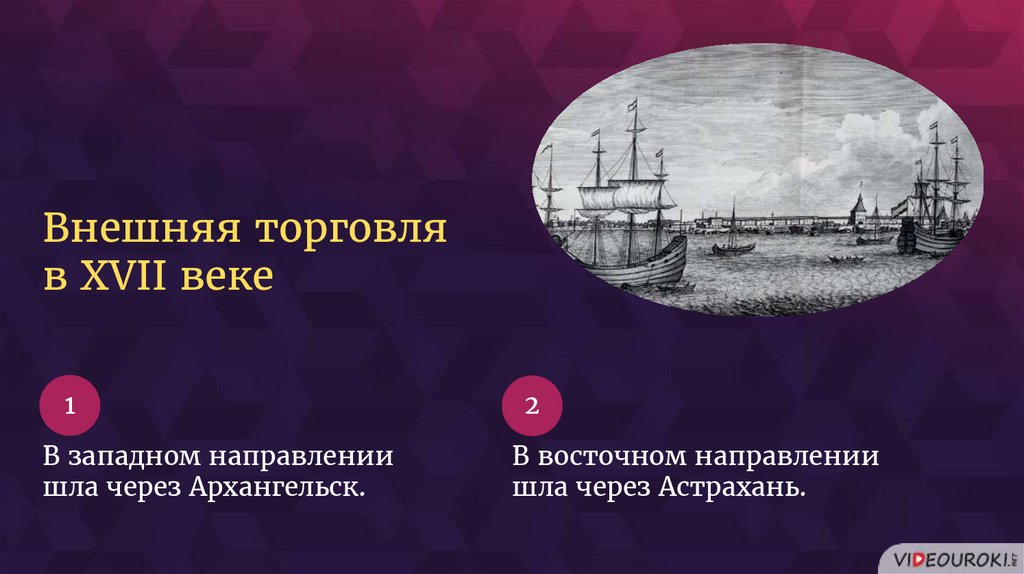 Внешняя торговля в XVII веке

1

В западном направлении шла через Архангельск.

2

В восточном направлении шла через Астрахань.

VIDEOUROKI.NET